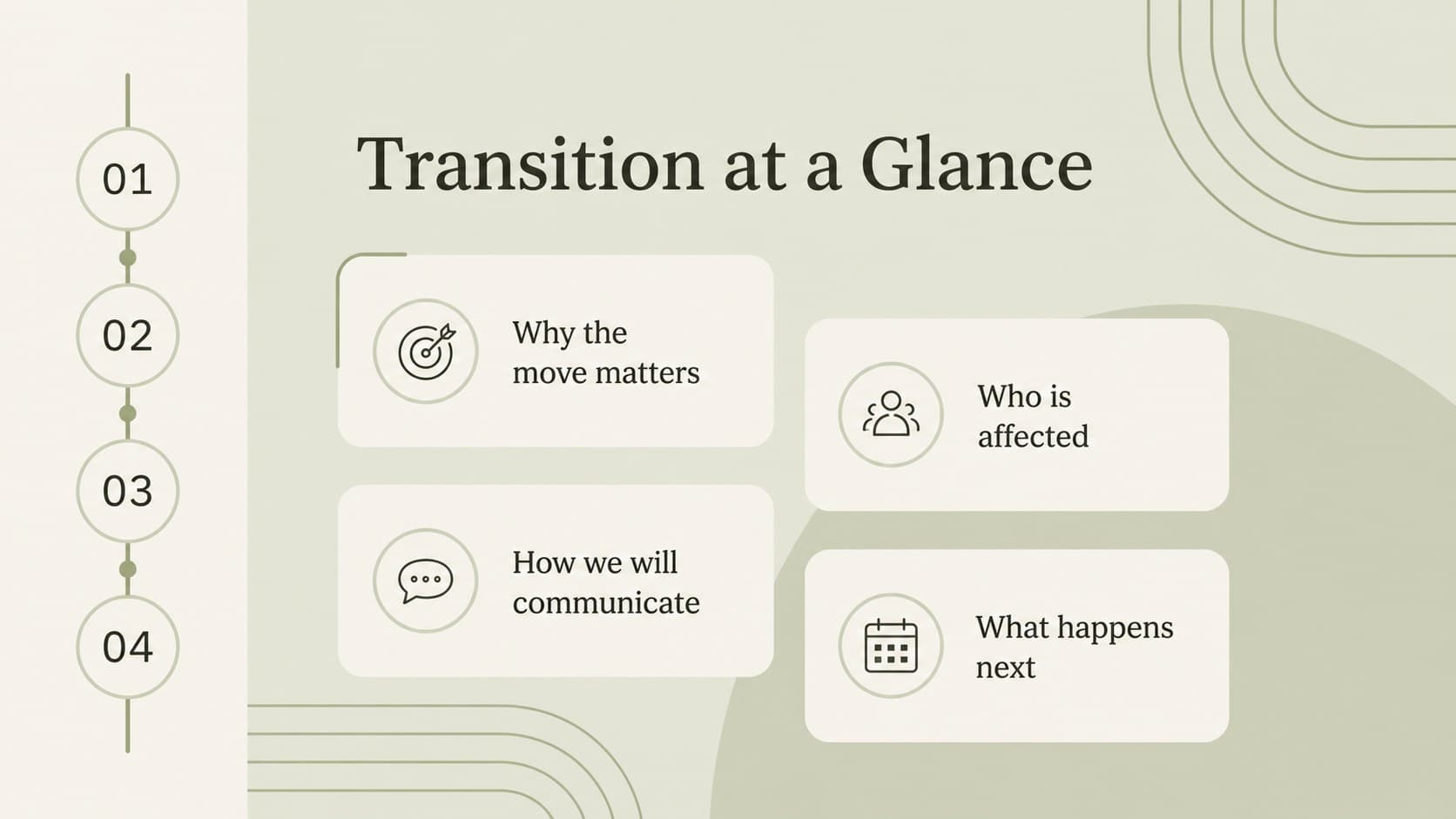 01

02

03

04

Transition at a Glance

Why the move matters

Who is affected

How we will communicate

What happens next